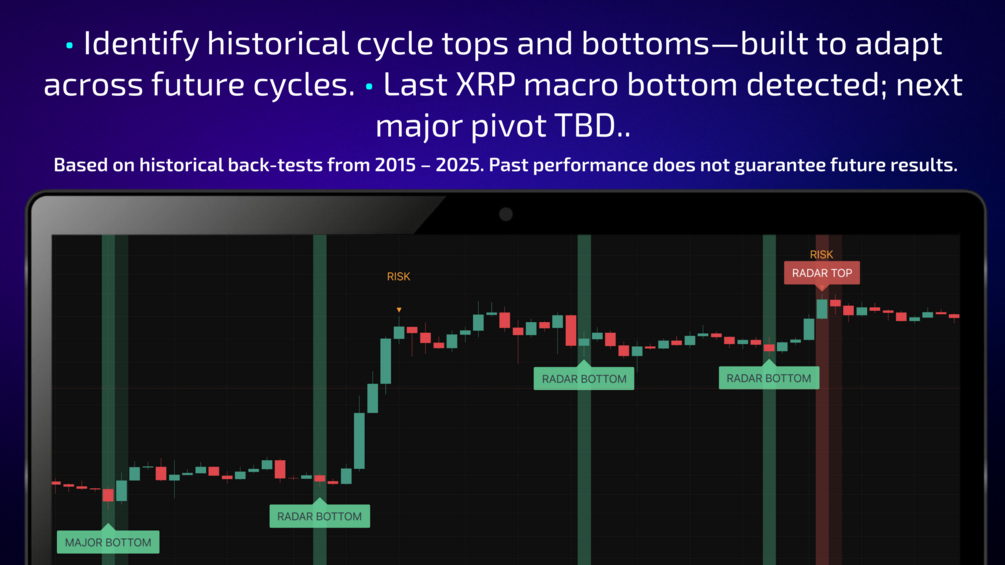 • Identify historical cycle tops and bottoms—built to adapt across future cycles. • Last XRP macro bottom detected; next major pivot TBD..

Based on historical back-tests from 2015 – 2025. Past performance does not guarantee future results.

RISK

RISK
RADAR TOP

RADAR BOTTOM

RADAR BOTTOM

RADAR BOTTOM

MAJOR BOTTOM